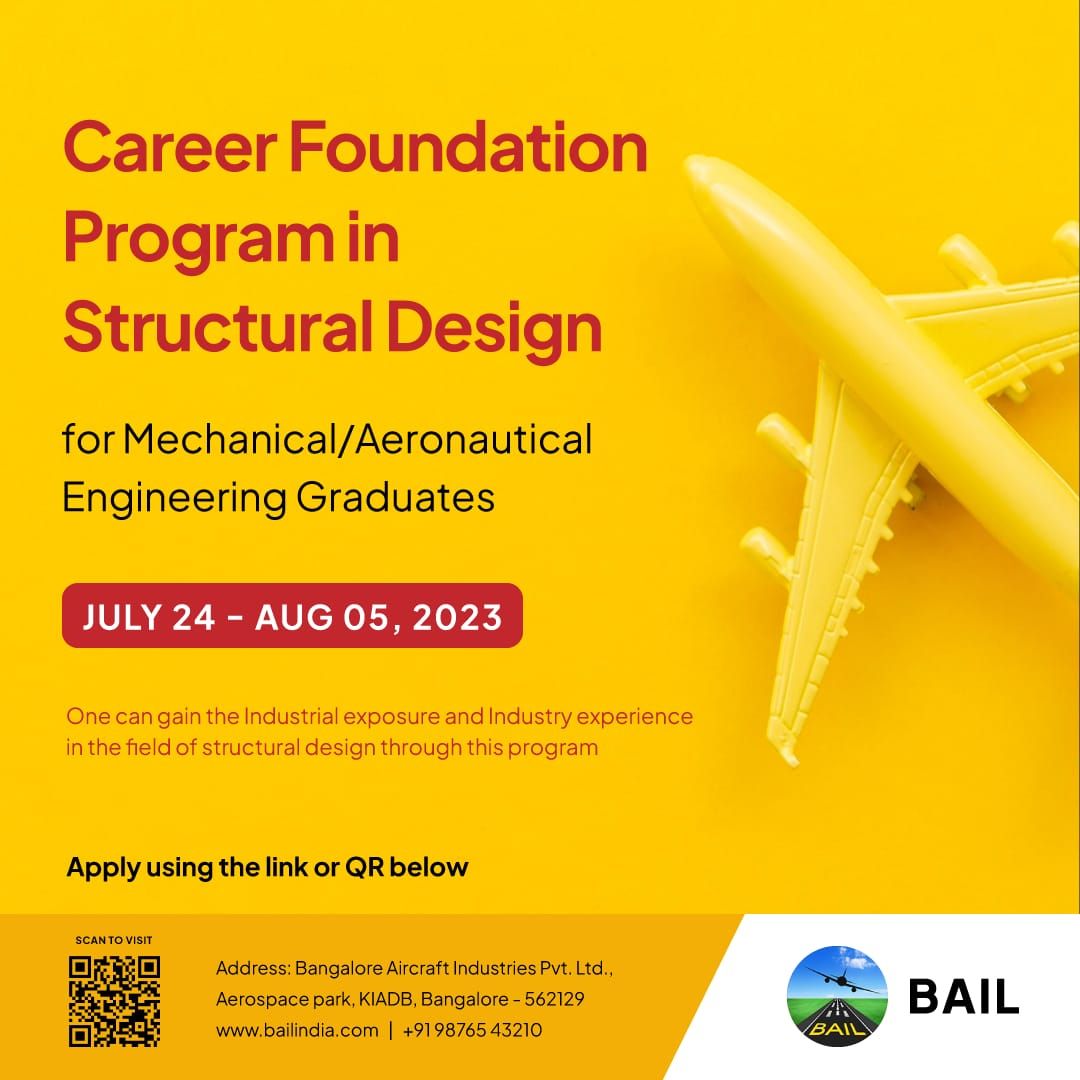 Career Foundation Program in Structural Design

for Mechanical/Aeronautical Engineering Graduates

JULY 24 - AUG 05, 2023

One can gain the Industrial exposure and Industry experience in the field of structural design through this program

Apply using the link or QR below

SCAN TO VISIT

Address: Bangalore Aircraft Industries Pvt. Ltd., Aerospace park, KIADB, Bangalore - 562129
www.bailindia.com | +91 98765 43210

BAIL

BAIL